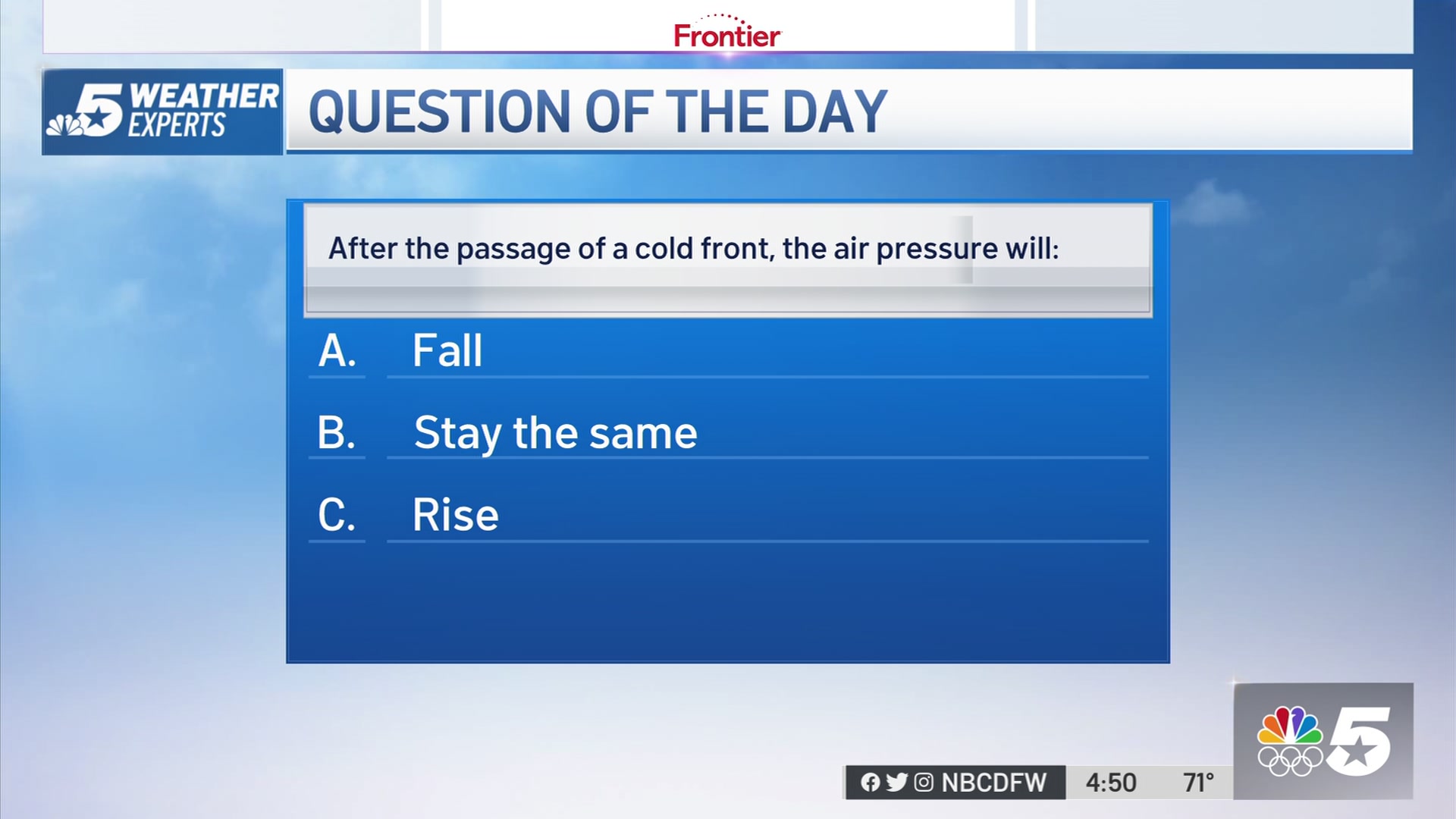 Frontier

5 WEATHER EXPERTS

QUESTION OF THE DAY

After the passage of a cold front, the air pressure will:

A. Fall

B. Stay the same

C. Rise

NBCDFW 4:50 71°

5